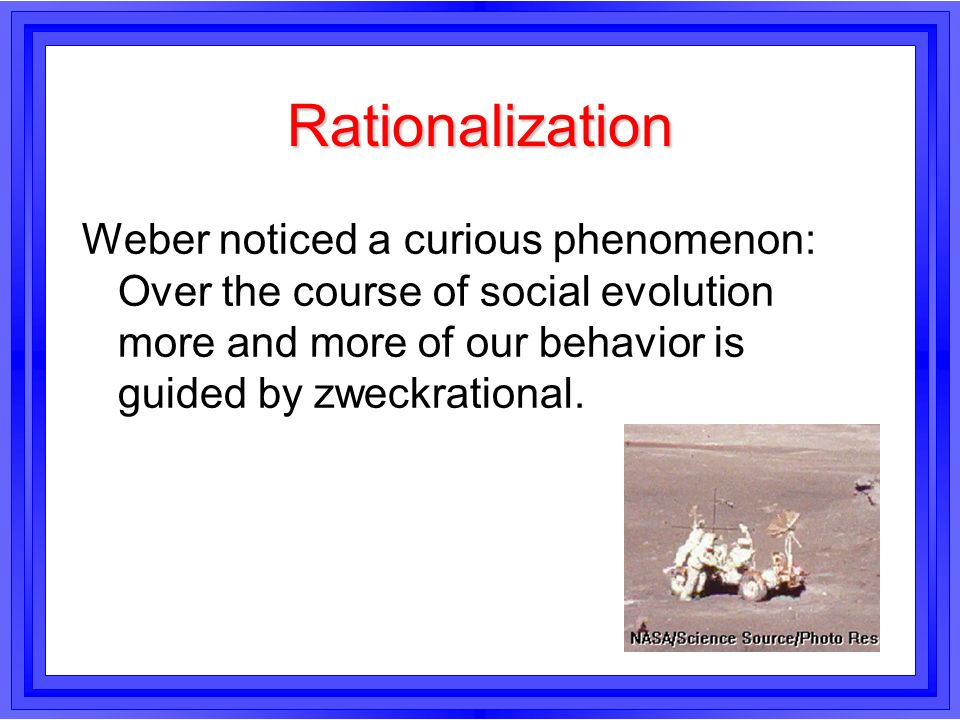 Rationalization

Weber noticed a curious phenomenon: Over the course of social evolution more and more of our behavior is guided by zweckrational.

NASA/Science Source/Photo Res